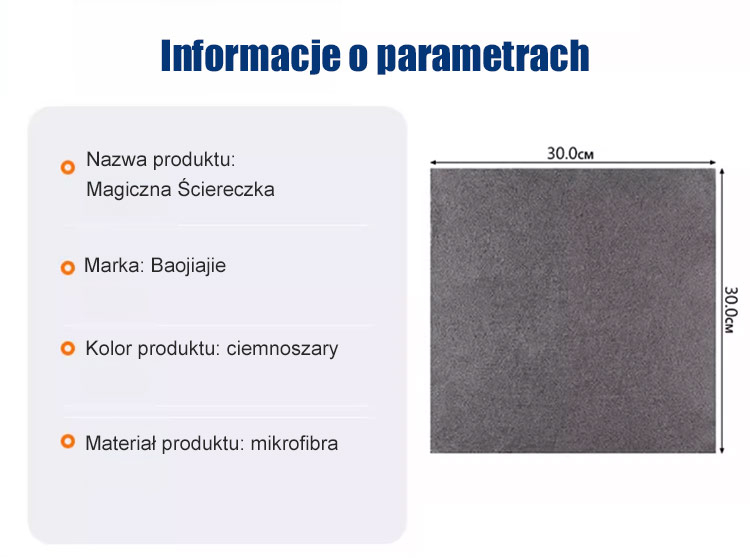 Informacje o parametrach

Nazwa produktu:
Magiczna Ściereczka

Marka: Baojiajie

Kolor produktu: ciemnoszary

Materiał produktu: mikrofibra

30.0см

30.0см